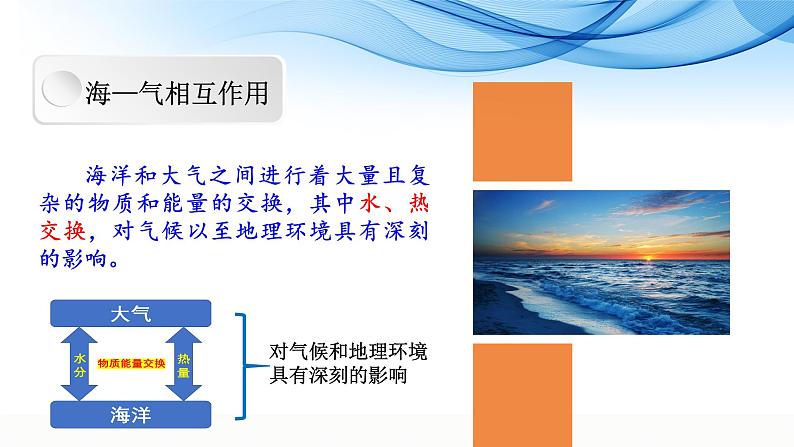 海—气相互作用

海洋和大气之间进行着大量且复杂的物质和能量的交换，其中水、热交换，对气候以至地理环境具有深刻的影响。

大气

水分

物质能量交换

热量

海洋

对气候和地理环境具有深刻的影响